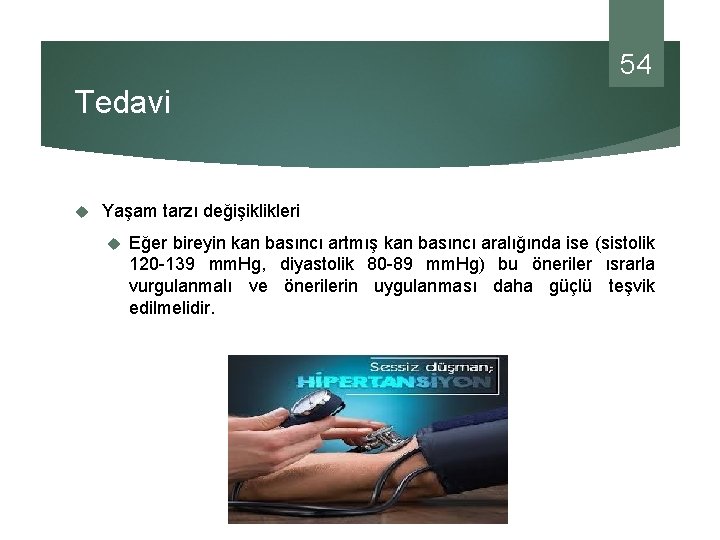 54

Tedavi

Yaşam tarzı değişiklikleri

Eğer bireyin kan basıncı artmış kan basıncı aralığında ise (sistolik 120-139 mmHg, diyastolik 80-89 mmHg) bu öneriler ısrarla vurgulanmalı ve önerilerin uygulanması daha güçlü teşvik edilmelidir.

Sessiz düşman;
HİPERTANSİYON